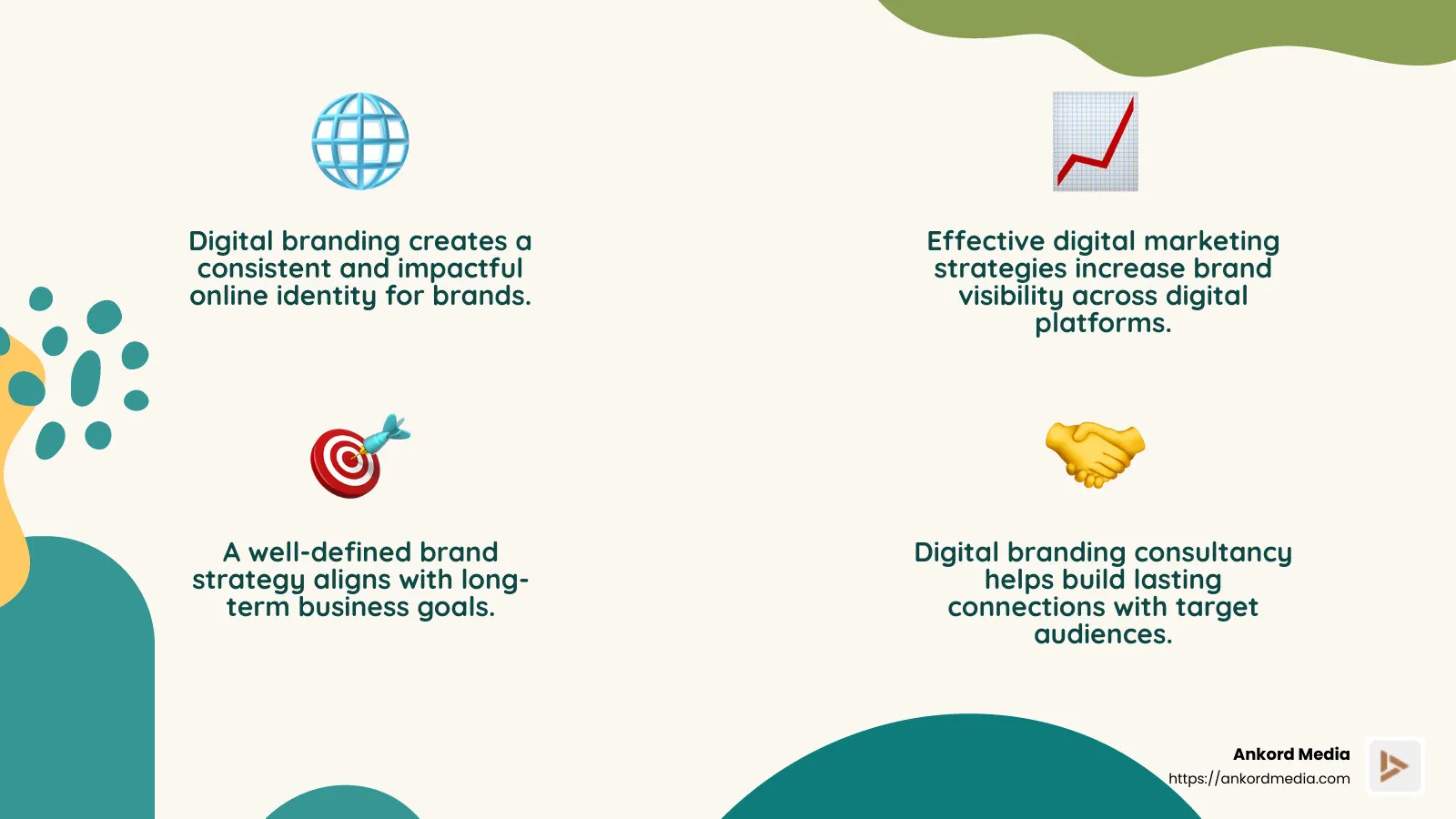 Digital branding creates a consistent and impactful online identity for brands.

Effective digital marketing strategies increase brand visibility across digital platforms.

A well-defined brand strategy aligns with long-term business goals.

Digital branding consultancy helps build lasting connections with target audiences.

Ankord Media
https://ankordmedia.com